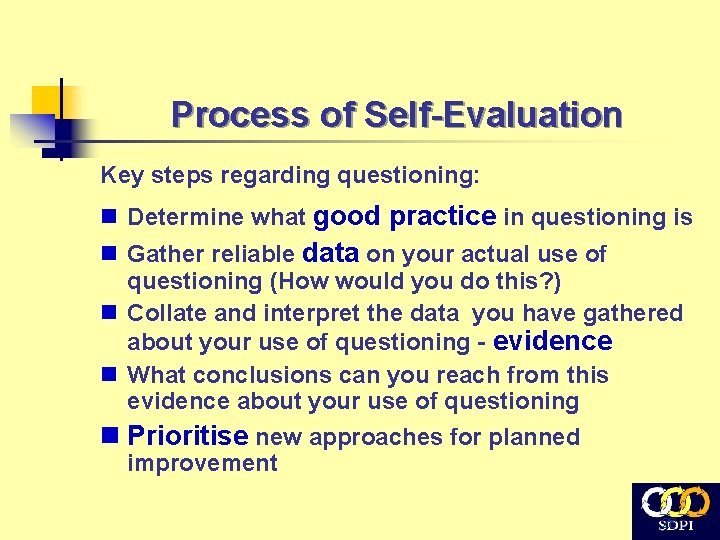 Process of Self-Evaluation

Key steps regarding questioning:

- Determine what good practice in questioning is
- Gather reliable data on your actual use of questioning (How would you do this?)
- Collate and interpret the data you have gathered about your use of questioning - evidence
- What conclusions can you reach from this evidence about your use of questioning
- Prioritise new approaches for planned improvement

SDPI